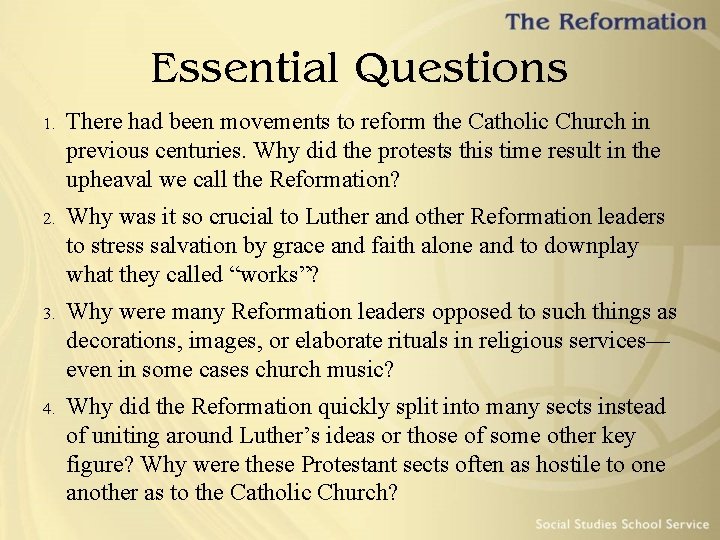 The Reformation

Essential Questions

1. There had been movements to reform the Catholic Church in previous centuries. Why did the protests this time result in the upheaval we call the Reformation?

2. Why was it so crucial to Luther and other Reformation leaders to stress salvation by grace and faith alone and to downplay what they called “works”?

3. Why were many Reformation leaders opposed to such things as decorations, images, or elaborate rituals in religious services—even in some cases church music?

4. Why did the Reformation quickly split into many sects instead of uniting around Luther’s ideas or those of some other key figure? Why were these Protestant sects often as hostile to one another as to the Catholic Church?

Social Studies School Service